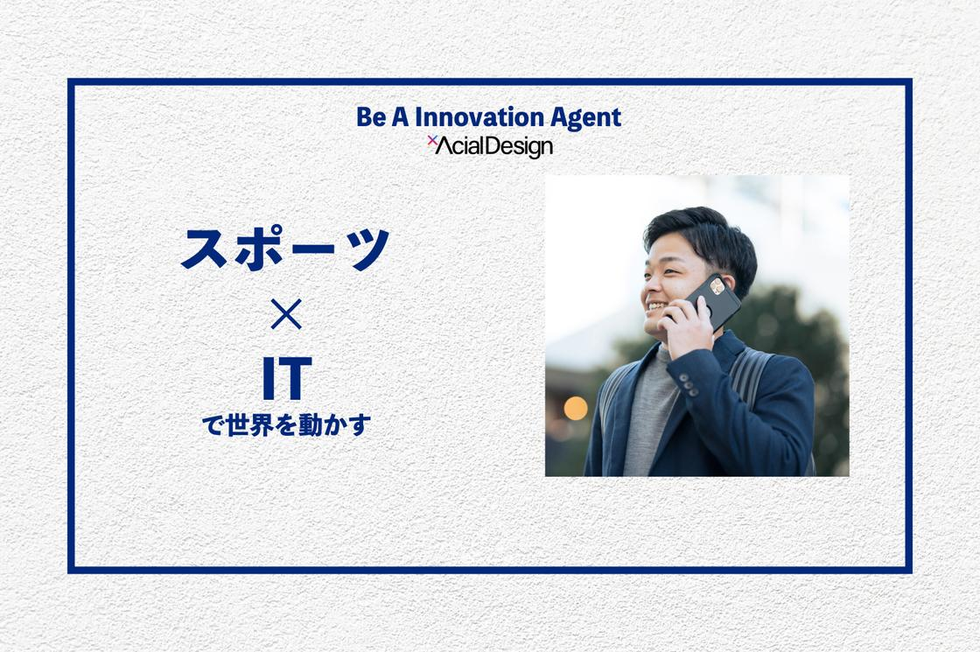 Be A Innovation Agent
×AcialDesign

スポーツ
×
IT
で世界を動かす